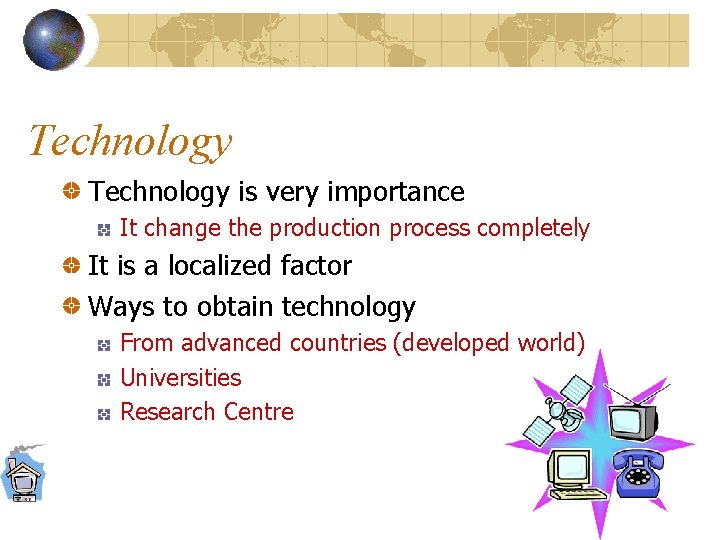 Technology

Technology is very importance

It change the production process completely

It is a localized factor

Ways to obtain technology

From advanced countries (developed world)

Universities

Research Centre